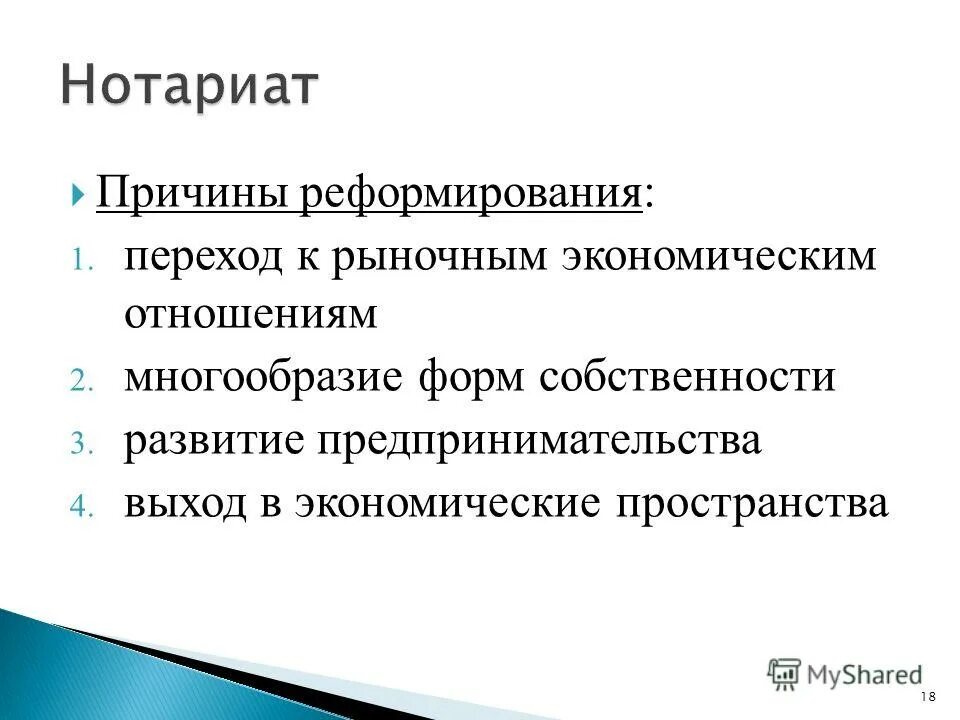 Нотариат

Причины реформирования:

1. переход к рыночным экономическим отношениям
2. многообразие форм собственности
3. развитие предпринимательства
4. выход в экономические пространства

MyShared

18